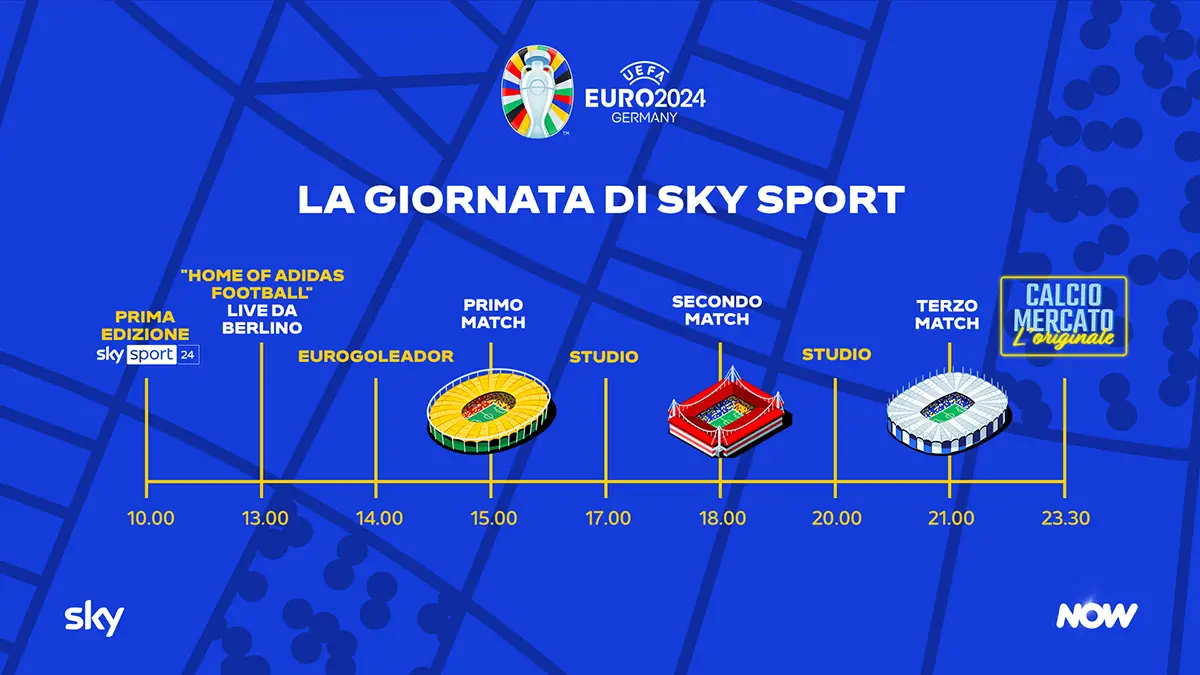 UEFA EURO2024 GERMANY

LA GIORNATA DI SKY SPORT

PRIMA EDIZIONE sky sport 24

"HOME OF ADIDAS FOOTBALL" LIVE DA BERLINO

EUROGOLEADOR

PRIMO MATCH

STUDIO

SECONDO MATCH

STUDIO

TERZO MATCH

CALCIO MERCATO L'originale

10.00

13.00

14.00

15.00

17.00

18.00

20.00

21.00

23.30

sky

NOW